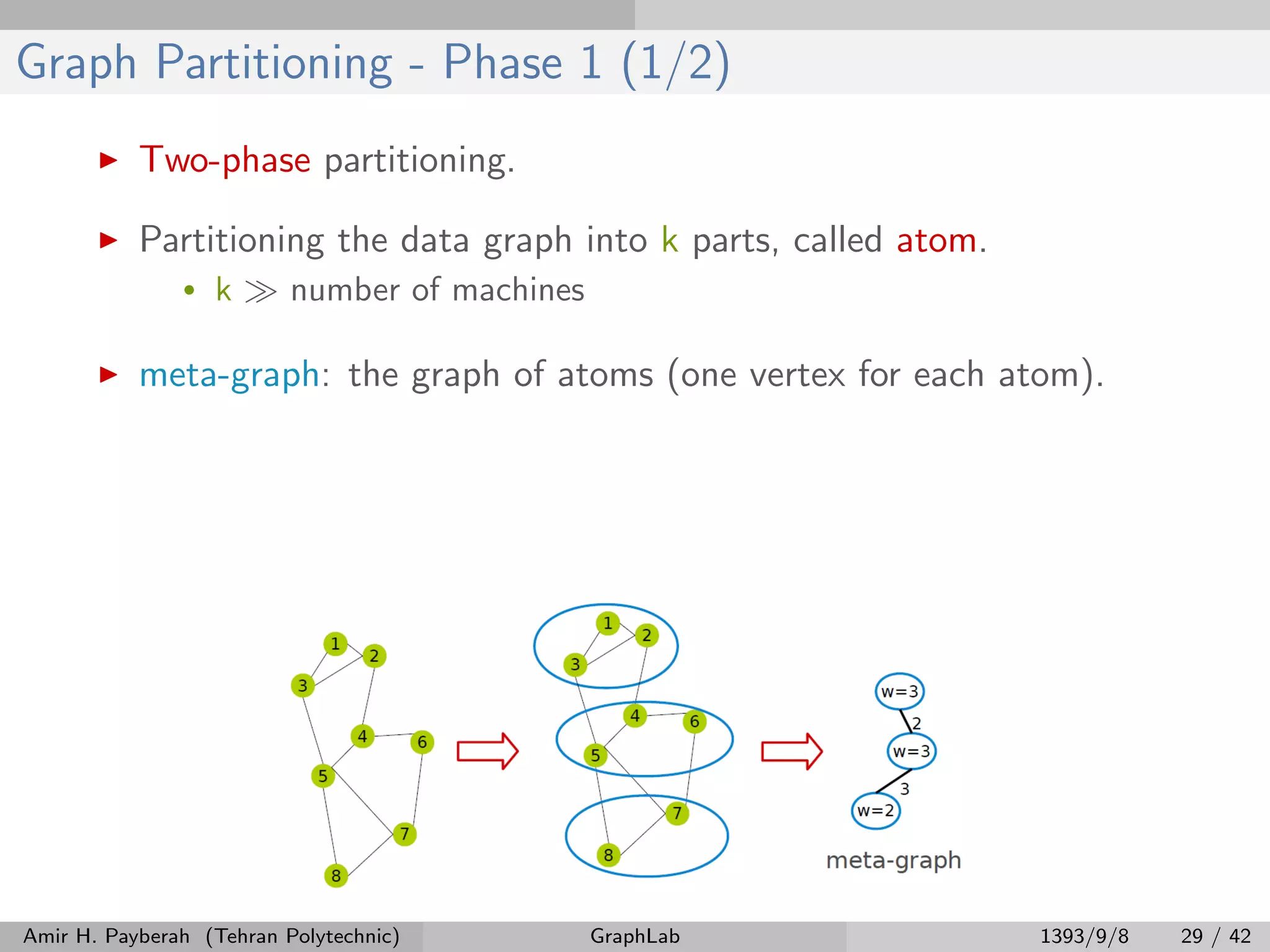 Graph Partitioning - Phase 1 (1/2)

▶ Two-phase partitioning.

▶ Partitioning the data graph into k parts, called atom.

• k $\gg$ number of machines

▶ meta-graph: the graph of atoms (one vertex for each atom).

1 2 3 4 6 5 7 8

1 2 3 4 6 5 7 8

w=3
2
w=3
3
w=2

meta-graph

Amir H. Payberah (Tehran Polytechnic) GraphLab 1393/9/8 29 / 42